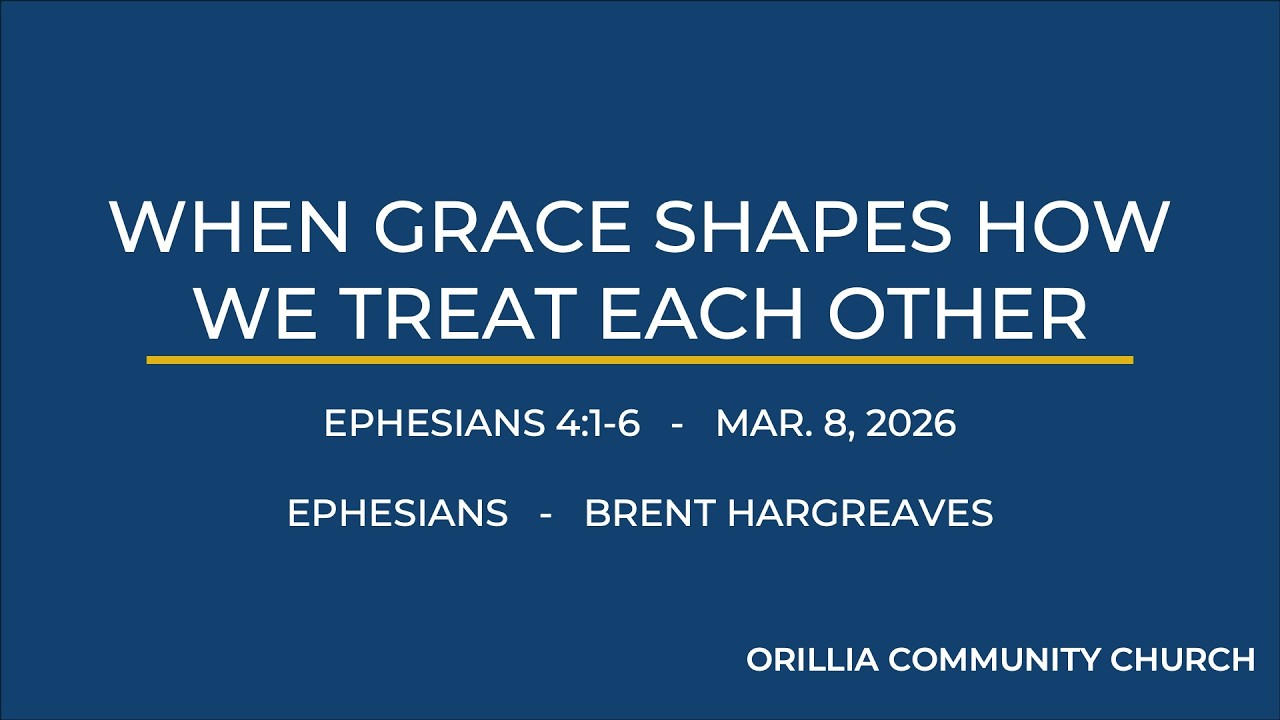 WHEN GRACE SHAPES HOW WE TREAT EACH OTHER

EPHESIANS 4:1-6 - MAR. 8, 2026

EPHESIANS - BRENT HARGREAVES

ORILLIA COMMUNITY CHURCH